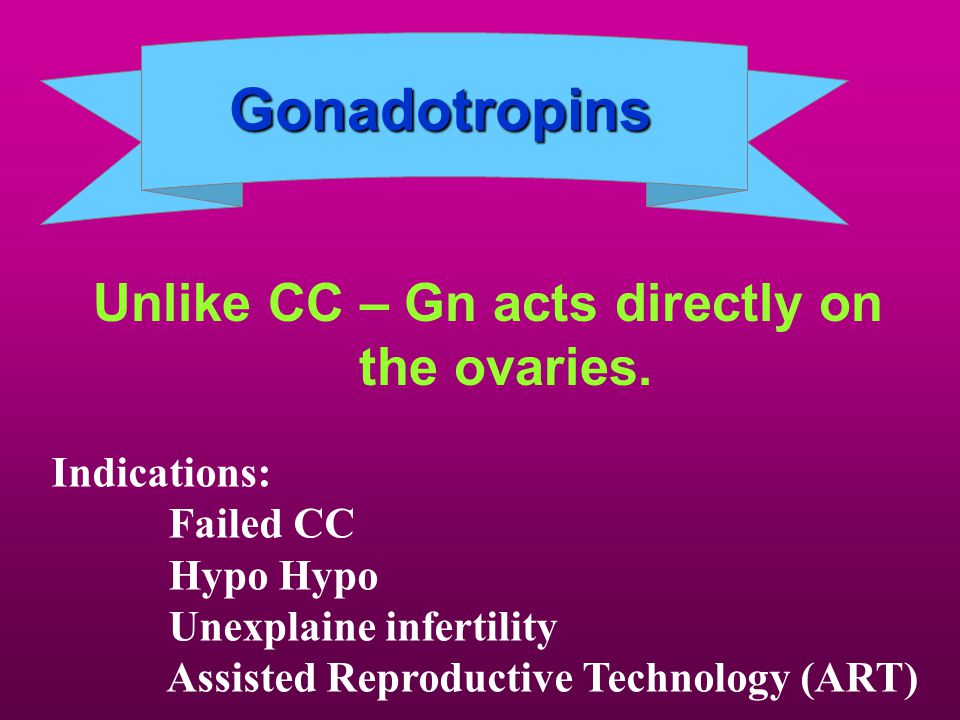 Gonadotropins

Unlike CC – Gn acts directly on the ovaries.

Indications:
Failed CC
Hypo Hypo
Unexplaine infertility
Assisted Reproductive Technology (ART)